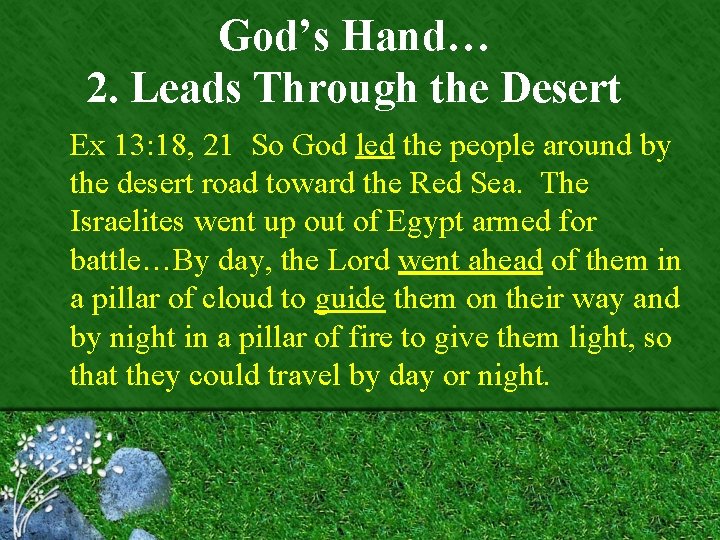 God's Hand…
2. Leads Through the Desert

Ex 13:18, 21 So God led the people around by the desert road toward the Red Sea. The Israelites went up out of Egypt armed for battle…By day, the Lord went ahead of them in a pillar of cloud to guide them on their way and by night in a pillar of fire to give them light, so that they could travel by day or night.